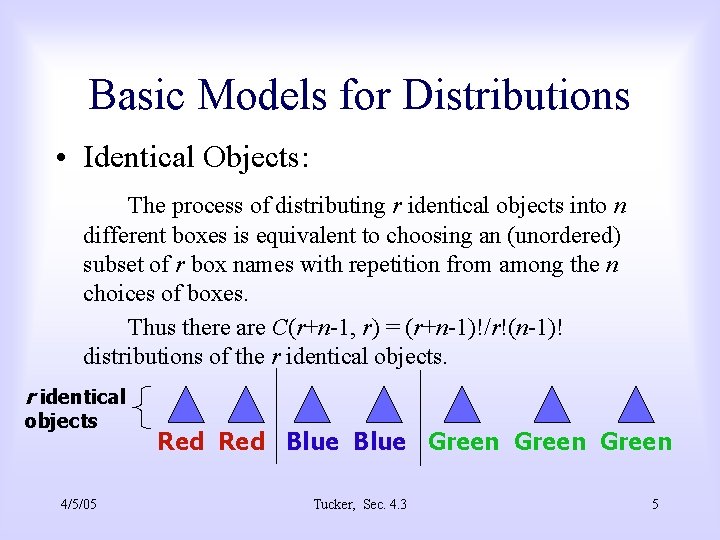 Basic Models for Distributions

• Identical Objects:

The process of distributing $r$ identical objects into $n$ different boxes is equivalent to choosing an (unordered) subset of $r$ box names with repetition from among the $n$ choices of boxes.

Thus there are $C(r+n-1, r) = (r+n-1)!/r!(n-1)!$ distributions of the $r$ identical objects.

$r$ identical objects

Red Red Blue Blue Green Green Green

4/5/05 Tucker, Sec. 4.3 5